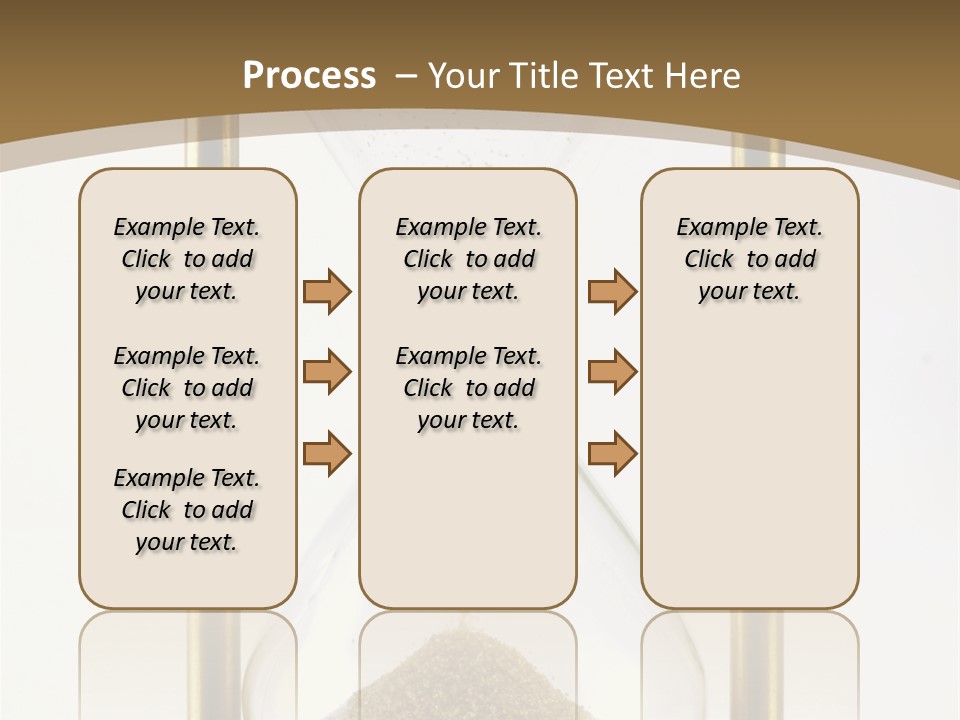 Process – Your Title Text Here

Example Text. Click to add your text.

Example Text. Click to add your text.

Example Text. Click to add your text.

Example Text. Click to add your text.

Example Text. Click to add your text.

Example Text. Click to add your text.